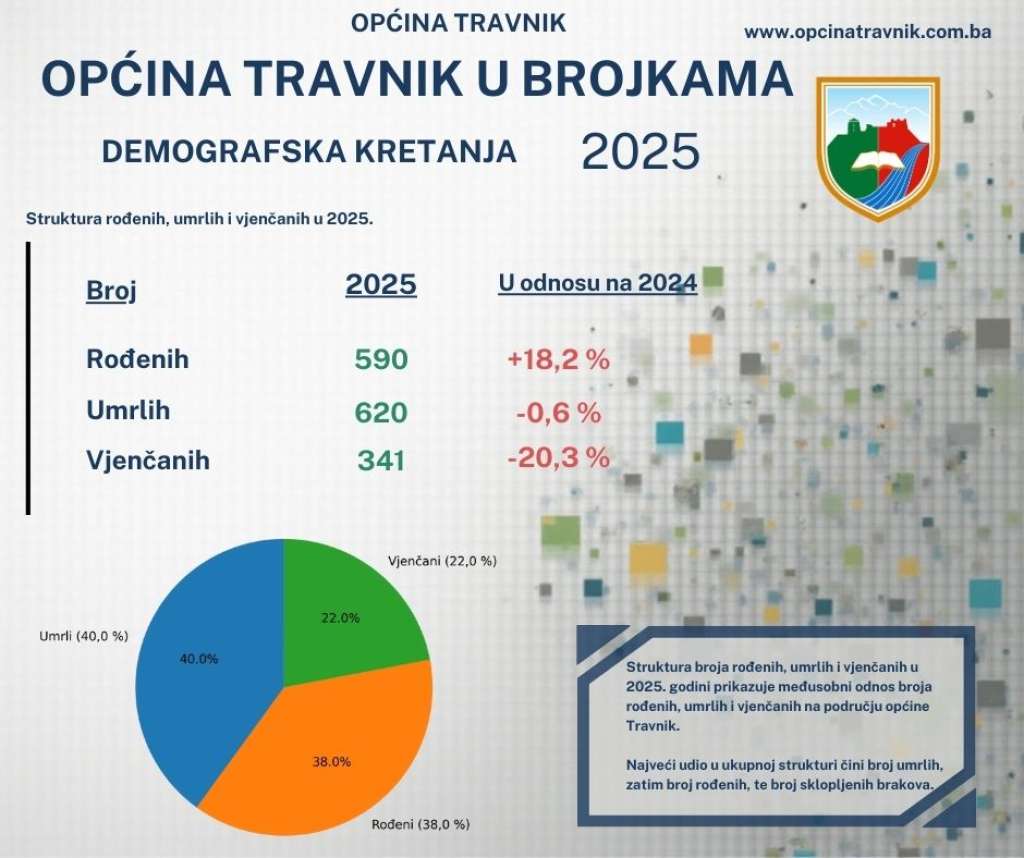 OPĆINA TRAVNIK

www.opcinatravnik.com.ba

OPĆINA TRAVNIK U BROJKAMA

DEMOGRAFSKA KRETANJA 2025

Struktura rođenih, umrlih i vjenčanih u 2025.

| Broj | 2025 | U odnosu na 2024 |
|---|---|---|
| Rođenih | 590 | +18,2 % |
| Umrlih | 620 | -0,6 % |
| Vjenčanih | 341 | -20,3 % |

Vjenčani (22,0 %)
22.0%
Umrli (40,0 %)
40.0%
38.0%
Rođeni (38,0 %)

Struktura broja rođenih, umrlih i vjenčanih u 2025. godini prikazuje međusobni odnos broja rođenih, umrlih i vjenčanih na području općine Travnik.

Najveći udio u ukupnoj strukturi čini broj umrlih, zatim broj rođenih, te broj sklopljenih brakova.